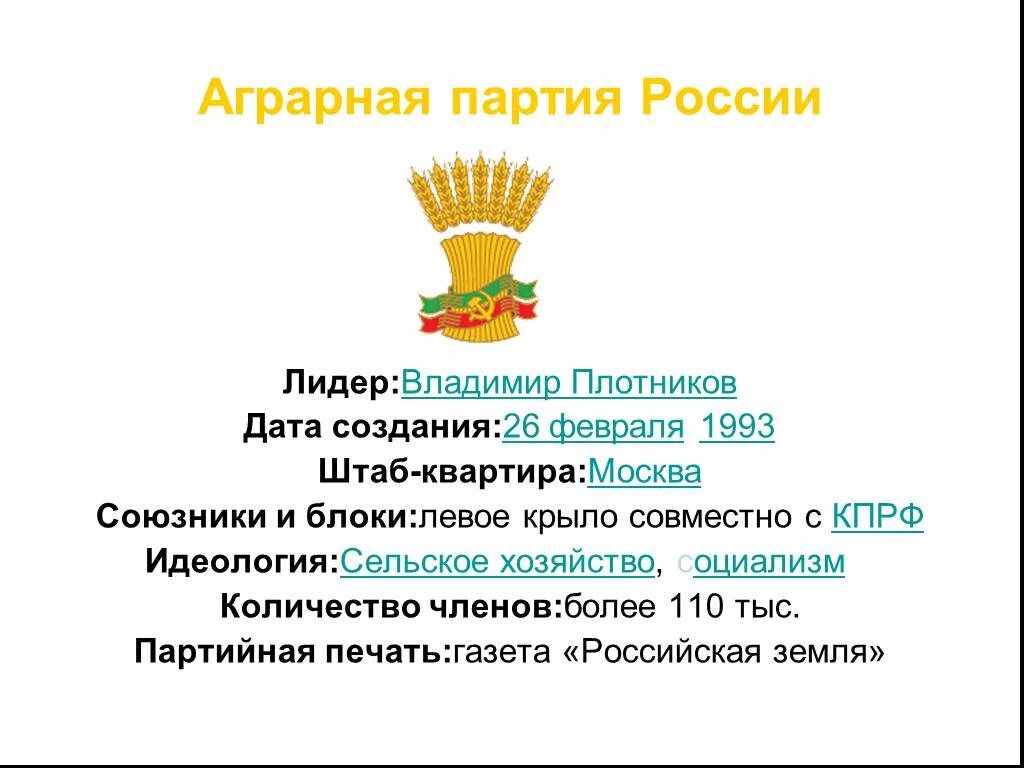 Аграрная партия России

Лидер:Владимир Плотников
Дата создания:26 февраля 1993
Штаб-квартира:Москва
Союзники и блоки:левое крыло совместно с КПРФ
Идеология:Сельское хозяйство, социализм
Количество членов:более 110 тыс.
Партийная печать:газета «Российская земля»